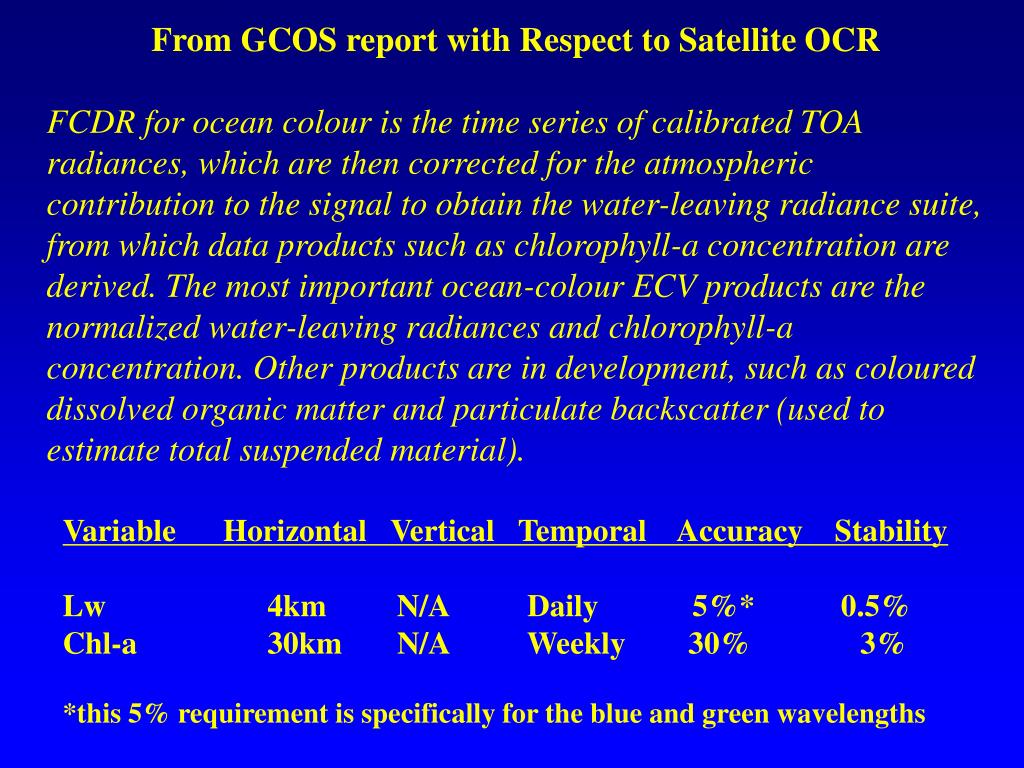 From GCOS report with Respect to Satellite OCR

FCDR for ocean colour is the time series of calibrated TOA radiances, which are then corrected for the atmospheric contribution to the signal to obtain the water-leaving radiance suite, from which data products such as chlorophyll-a concentration are derived. The most important ocean-colour ECV products are the normalized water-leaving radiances and chlorophyll-a concentration. Other products are in development, such as coloured dissolved organic matter and particulate backscatter (used to estimate total suspended material).

| Variable | Horizontal | Vertical | Temporal | Accuracy | Stability |
|---|---|---|---|---|---|
| Lw | 4km | N/A | Daily | 5%* | 0.5% |
| Chl-a | 30km | N/A | Weekly | 30% | 3% |

*this 5% requirement is specifically for the blue and green wavelengths